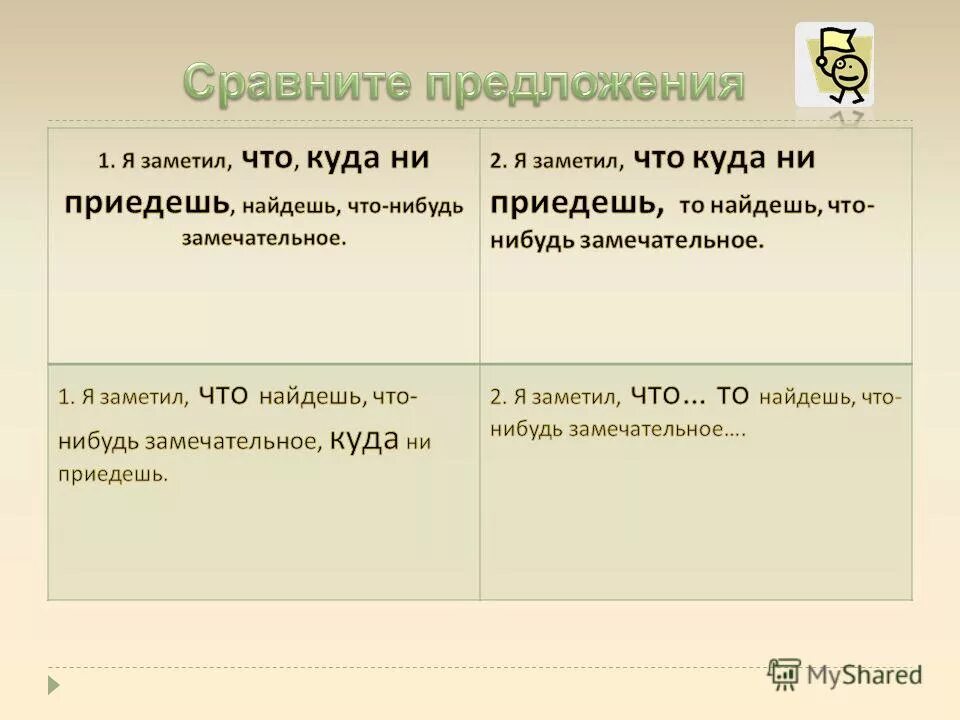 Сравните предложения

| 1. Я заметил, что, куда ни приедешь, найдешь, что-нибудь замечательное. | 2. Я заметил, что куда ни приедешь, то найдешь, что-нибудь замечательное. |
|---|---|
| 1. Я заметил, что найдешь, что-нибудь замечательное, куда ни приедешь. | 2. Я заметил, что… то найдешь, что-нибудь замечательное…. |

MyShared